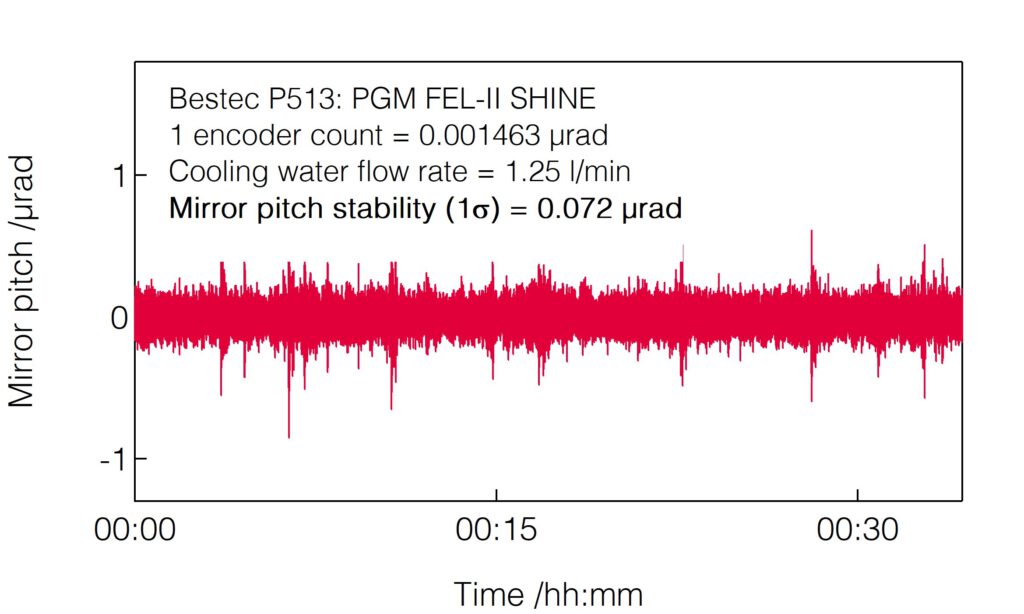 Bestec P513: PGM FEL-II SHINE
1 encoder count = 0.001463 μrad
Cooling water flow rate = 1.25 l/min
Mirror pitch stability (1σ) = 0.072 μrad

Mirror pitch /μrad

1

0

-1

00:00

00:15

00:30

Time /hh:mm